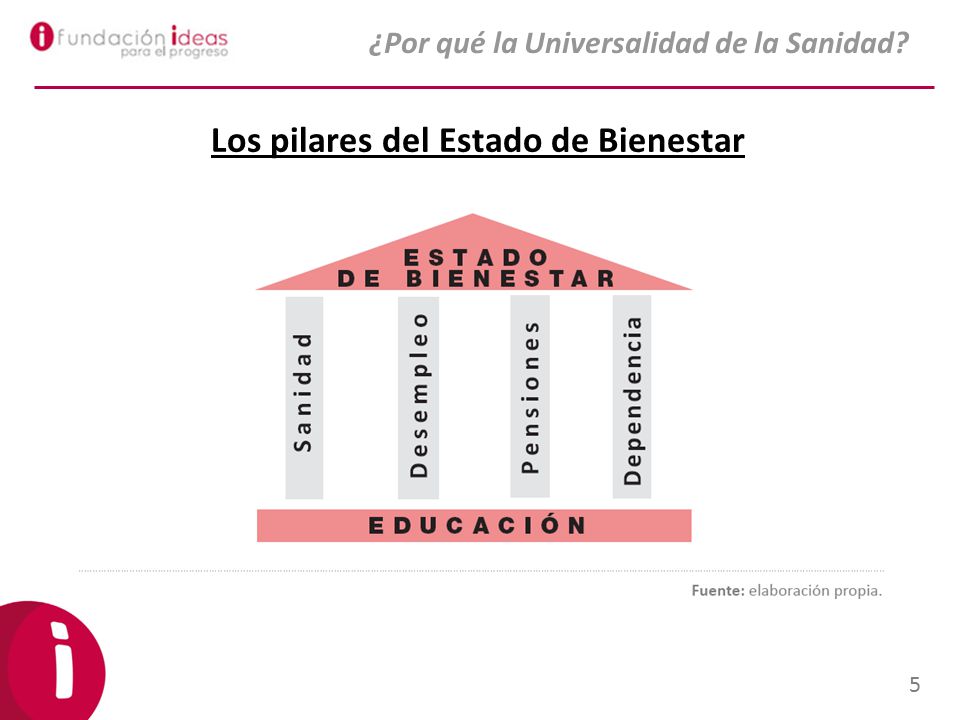 fundación ideas para el progreso

¿Por qué la Universalidad de la Sanidad?

Los pilares del Estado de Bienestar

ESTADO DE BIENESTAR

Sanidad

Desempleo

Pensiones

Dependencia

EDUCACIÓN

Fuente: elaboración propia.

5